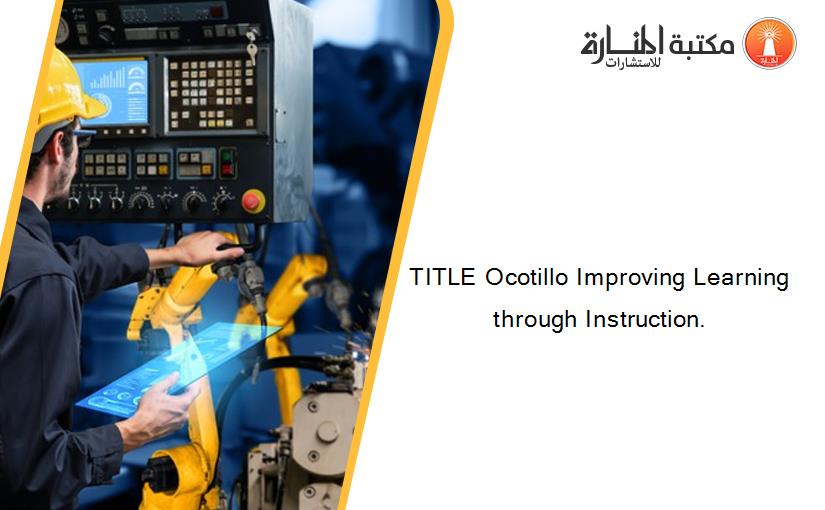 مكتبة المنارة للاستشارات

TITLE Ocotillo Improving Learning through Instruction.